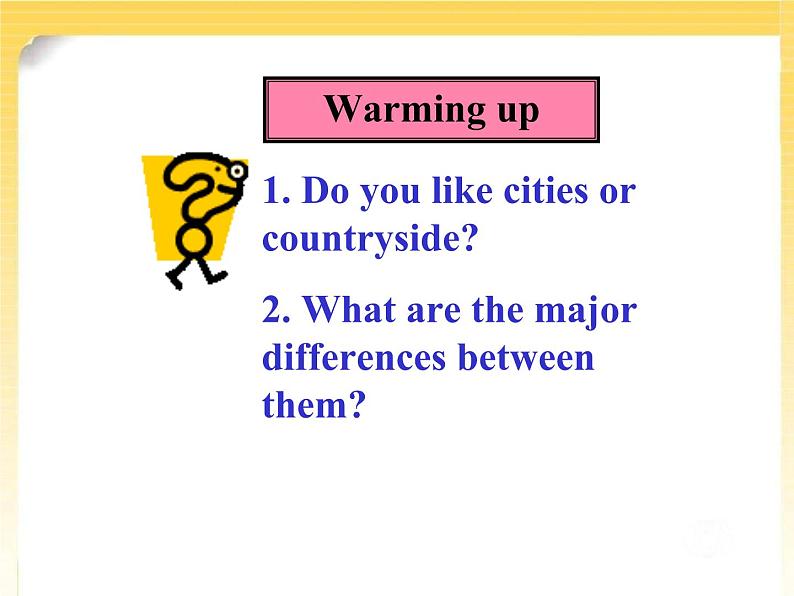 Warming up

1. Do you like cities or countryside?

2. What are the major differences between them?